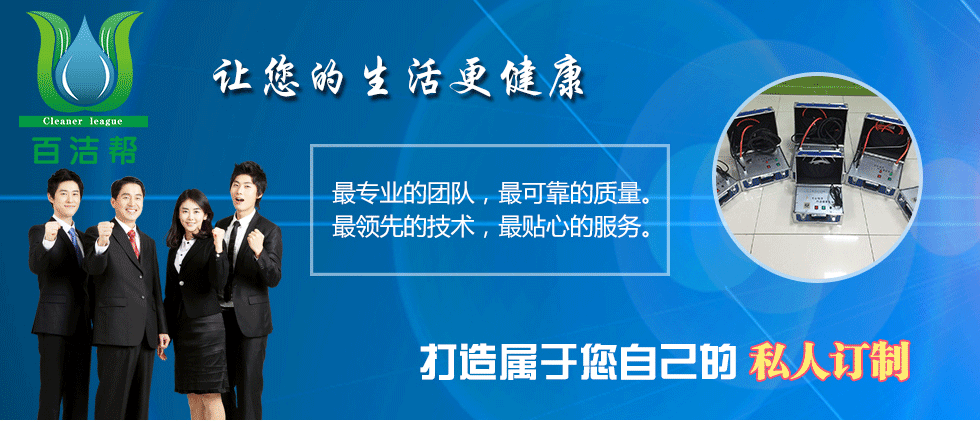 Cleaner league
百洁帮

让您的生活更健康

最专业的团队，最可靠的质量。
最领先的技术，最贴心的服务。

打造属于您自己的 私人订制